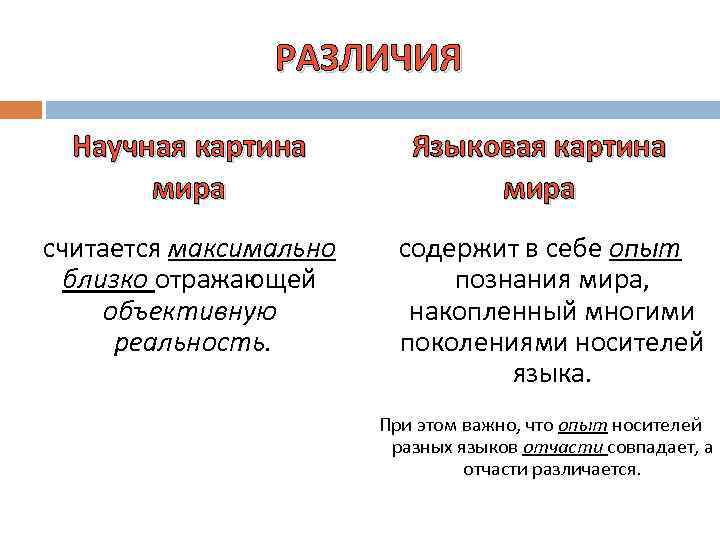 РАЗЛИЧИЯ

Научная картина мира

считается максимально близко отражающей объективную реальность.

Языковая картина мира

содержит в себе опыт познания мира, накопленный многими поколениями носителей языка.

При этом важно, что опыт носителей разных языков отчасти совпадает, а отчасти различается.